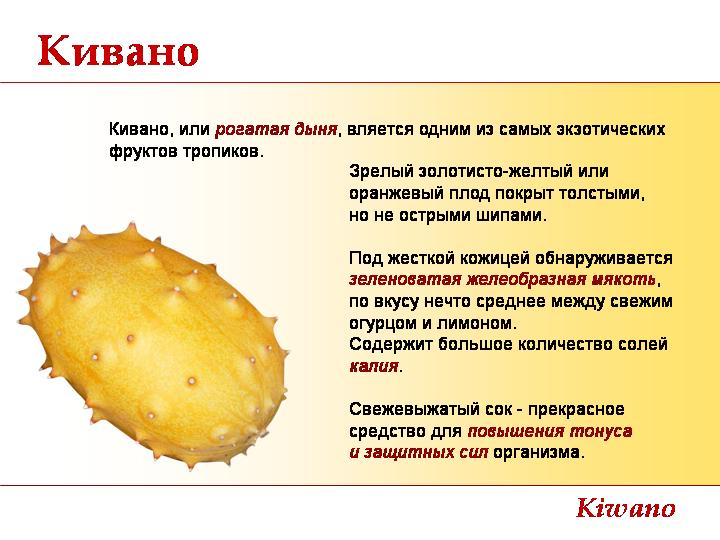 Кивано

Кивано, или рогатая дыня, вляется одним из самых экзотических фруктов тропиков.

Зрелый золотисто-желтый или оранжевый плод покрыт толстыми, но не острыми шипами.

Под жесткой кожицей обнаруживается зеленоватая желеобразная мякоть, по вкусу нечто среднее между свежим огурцом и лимоном.
Содержит большое количество солей калия.

Свежевыжатый сок - прекрасное средство для повышения тонуса и защитных сил организма.

Kiwano